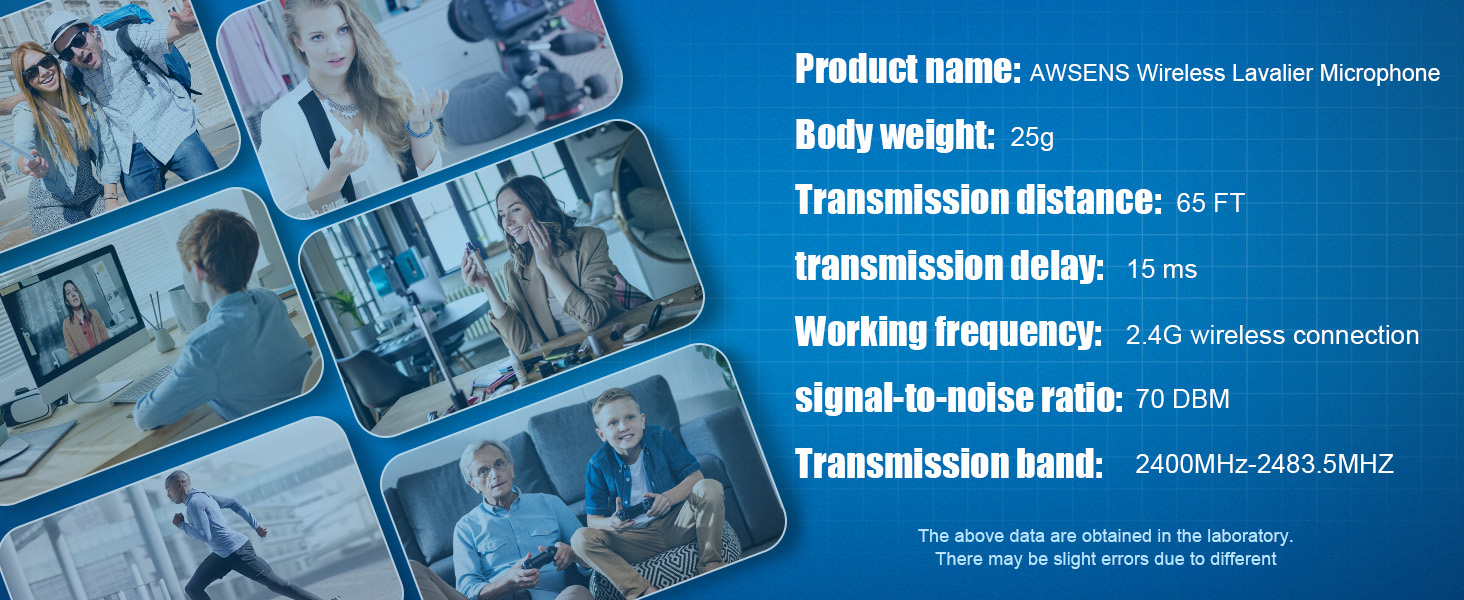 Product name: AWSENS Wireless Lavalier Microphone

Body weight: 25g

Transmission distance: 65 FT

transmission delay: 15 ms

Working frequency: 2.4G wireless connection

signal-to-noise ratio: 70 DBM

Transmission band: 2400MHz-2483.5MHZ

The above data are obtained in the laboratory. There may be slight errors due to different